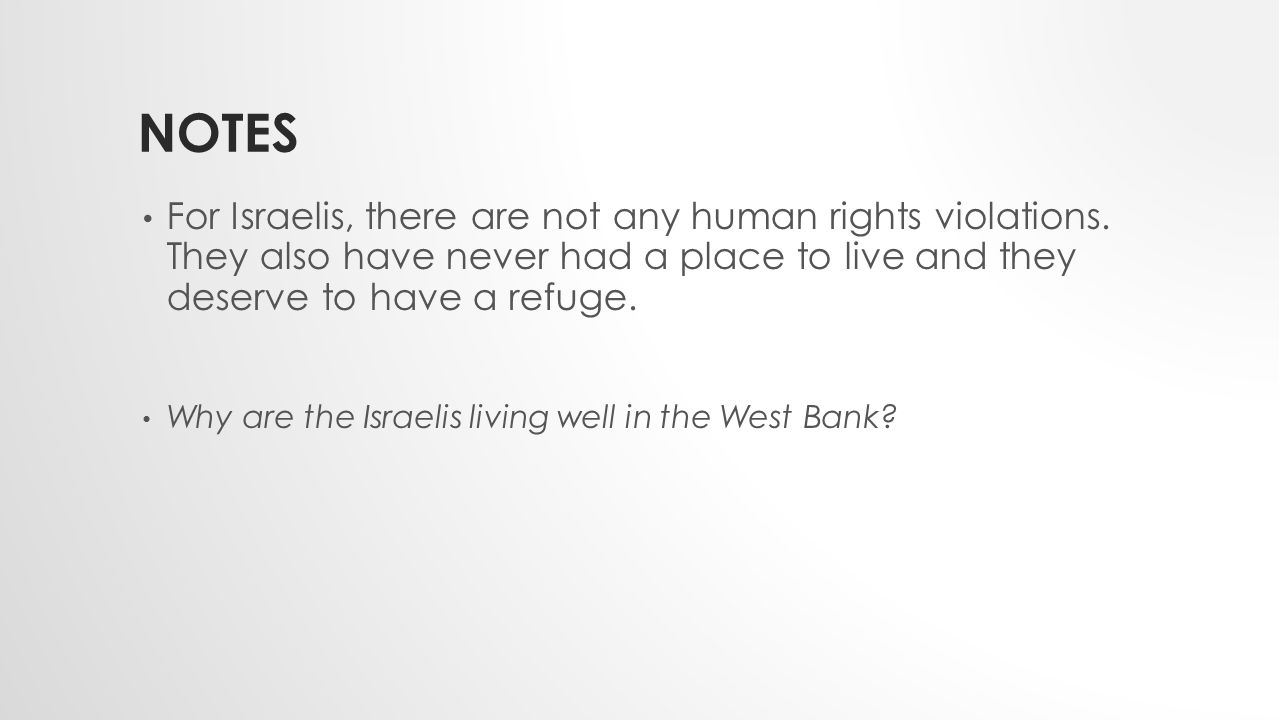 NOTES

• For Israelis, there are not any human rights violations. They also have never had a place to live and they deserve to have a refuge.

• Why are the Israelis living well in the West Bank?